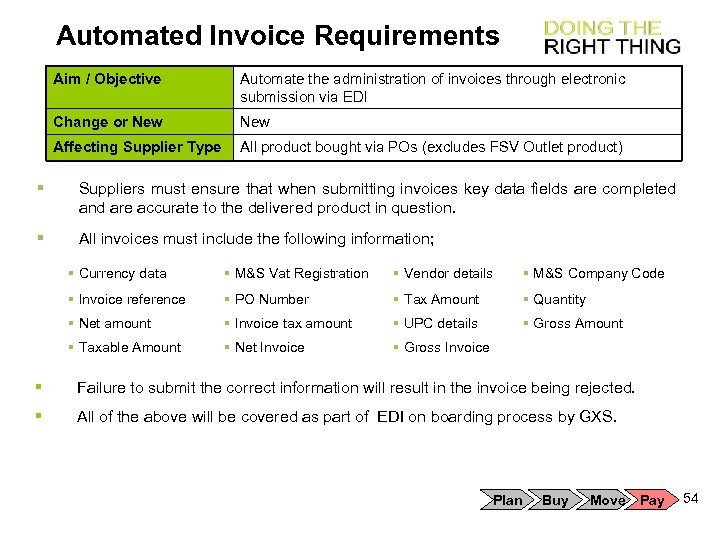 Automated Invoice Requirements

DOING THE RIGHT THING

| Aim / Objective | Automate the administration of invoices through electronic submission via EDI |
|---|---|
| Change or New | New |
| Affecting Supplier Type | All product bought via POs (excludes FSV Outlet product) |

▪ Suppliers must ensure that when submitting invoices key data fields are completed and are accurate to the delivered product in question.

▪ All invoices must include the following information;

▪ Currency data
▪ Invoice reference
▪ Net amount
▪ Taxable Amount

▪ M&S Vat Registration
▪ PO Number
▪ Invoice tax amount
▪ Net Invoice

▪ Vendor details
▪ Tax Amount
▪ UPC details
▪ Gross Invoice

▪ M&S Company Code
▪ Quantity
▪ Gross Amount

▪ Failure to submit the correct information will result in the invoice being rejected.

▪ All of the above will be covered as part of EDI on boarding process by GXS.

Plan Buy Move Pay 54